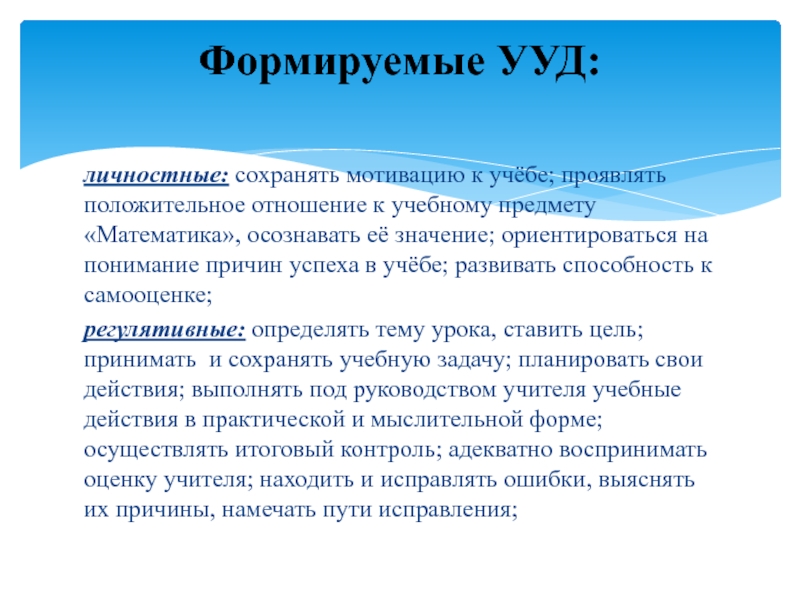 Формируемые УУД:

личностные: сохранять мотивацию к учёбе; проявлять положительное отношение к учебному предмету «Математика», осознавать её значение; ориентироваться на понимание причин успеха в учёбе; развивать способность к самооценке;

регулятивные: определять тему урока, ставить цель; принимать  и сохранять учебную задачу; планировать свои действия; выполнять под руководством учителя учебные действия в практической и мыслительной форме; осуществлять итоговый контроль; адекватно воспринимать оценку учителя; находить и исправлять ошибки, выяснять их причины, намечать пути исправления;